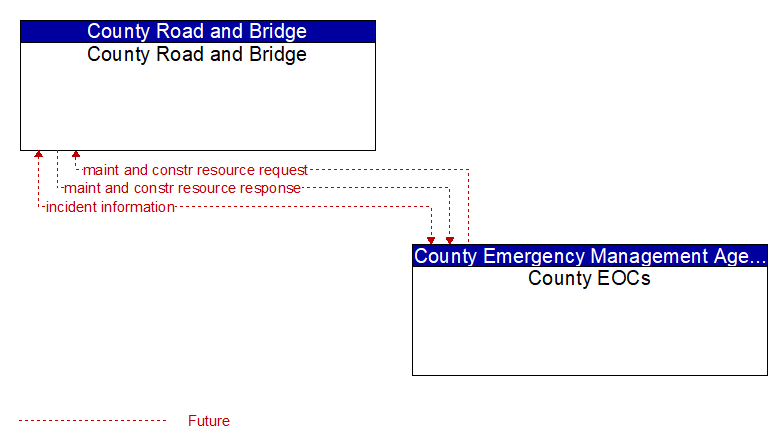 County Road and Bridge
County Road and Bridge

maint and constr resource request
maint and constr resource response
incident information

County Emergency Management Age...
County EOCs

Future